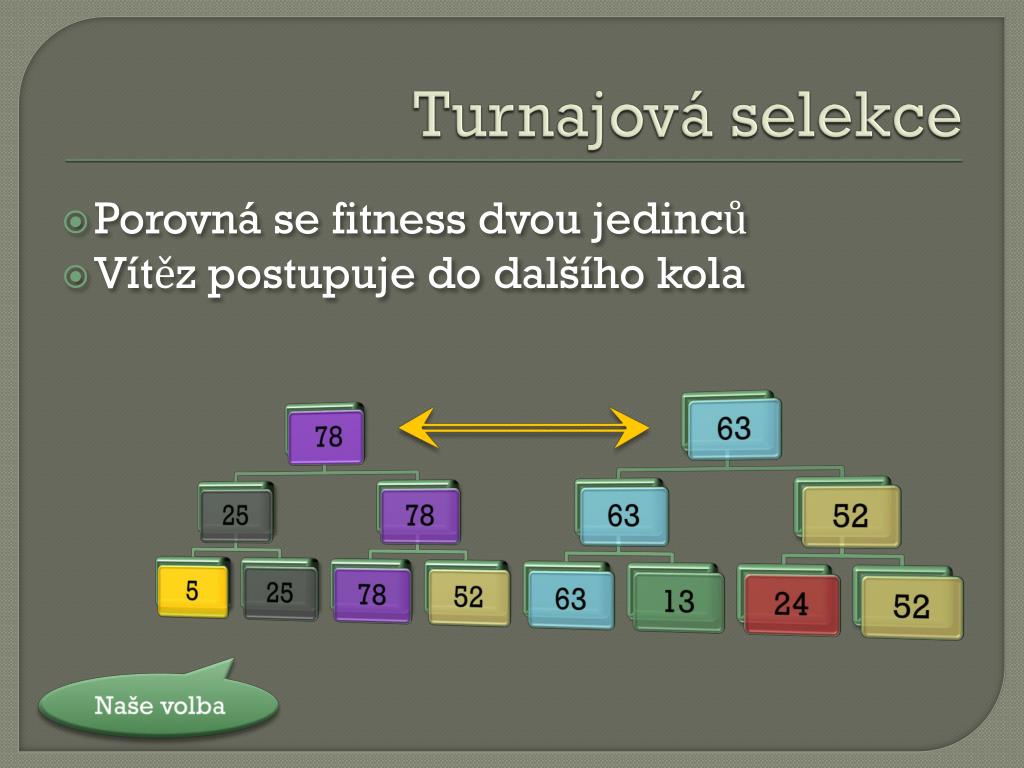 Turnajová selekce

Porovná se fitness dvou jedinců
Vítěz postupuje do dalšího kola

78
63
25
78
63
52
5
25
78
52
63
13
24
52

Naše volba